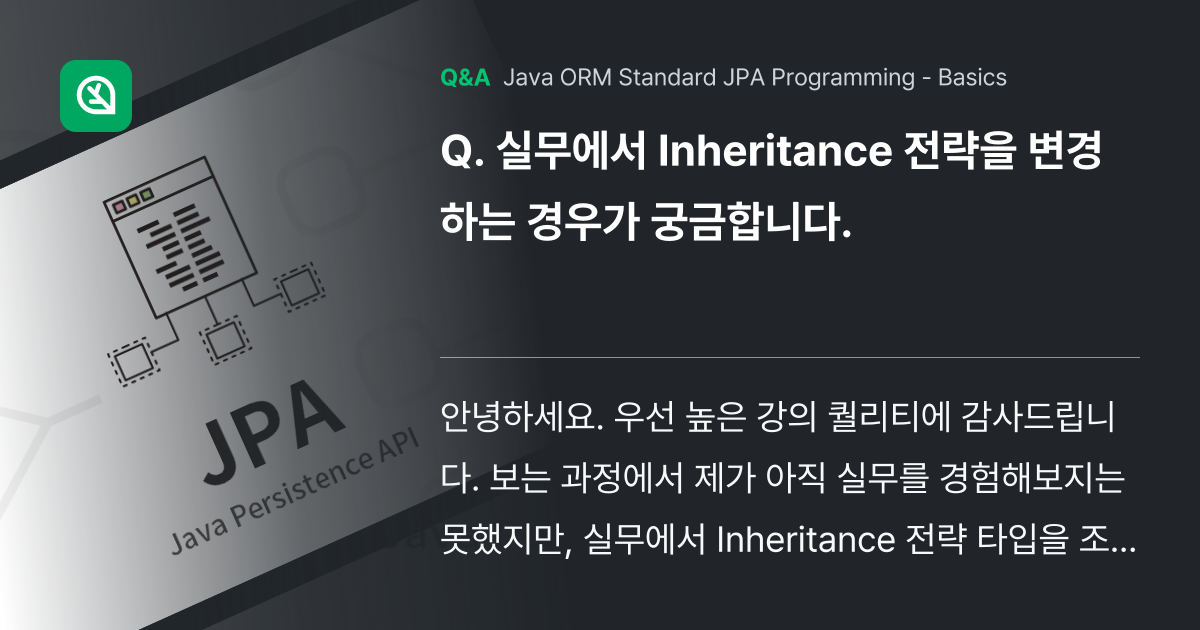 JPA

Java Persistence API

Q&A Java ORM Standard JPA Programming - Basics

Q. 실무에서 Inheritance 전략을 변경하는 경우가 궁금합니다.

안녕하세요. 우선 높은 강의 퀄리티에 감사드립니다. 보는 과정에서 제가 아직 실무를 경험해보지는 못했지만, 실무에서 Inheritance 전략 타입을 조...